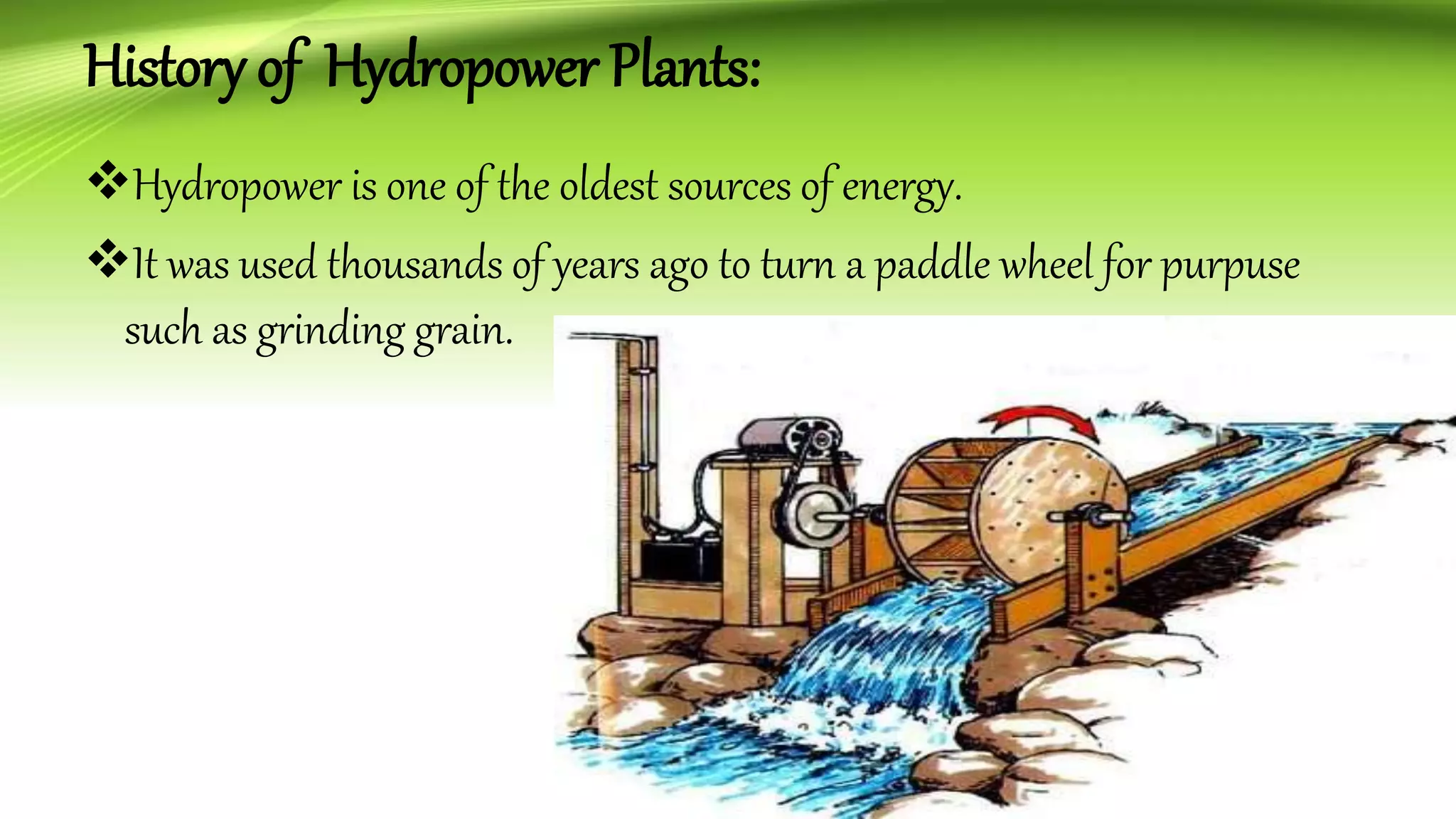 History of Hydropower Plants:

❖Hydropower is one of the oldest sources of energy.

❖It was used thousands of years ago to turn a paddle wheel for purpuse such as grinding grain.